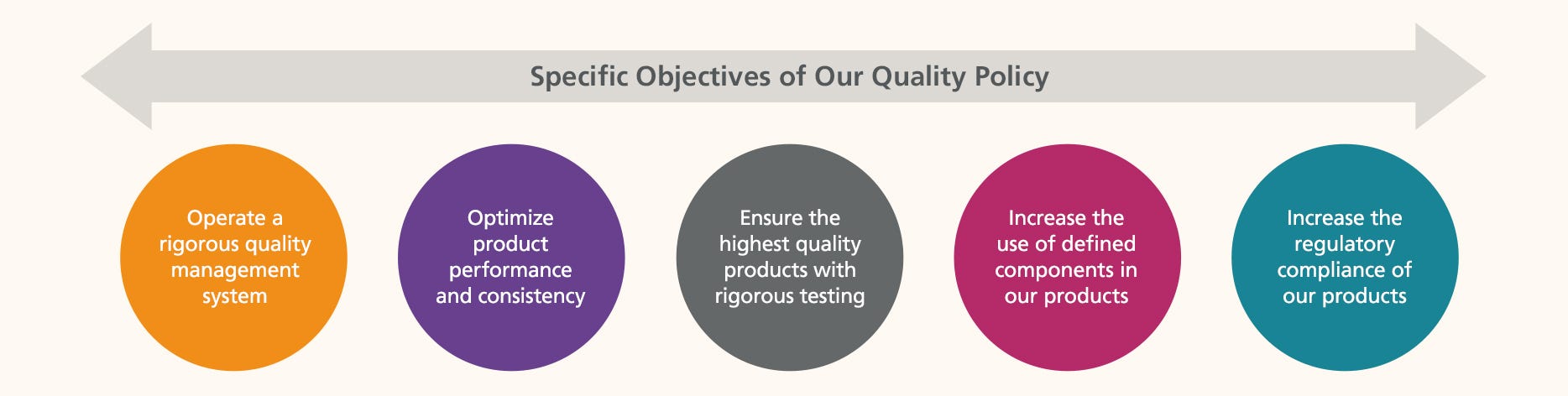 Specific Objectives of Our Quality Policy

Operate a rigorous quality management system

Optimize product performance and consistency

Ensure the highest quality products with rigorous testing

Increase the use of defined components in our products

Increase the regulatory compliance of our products